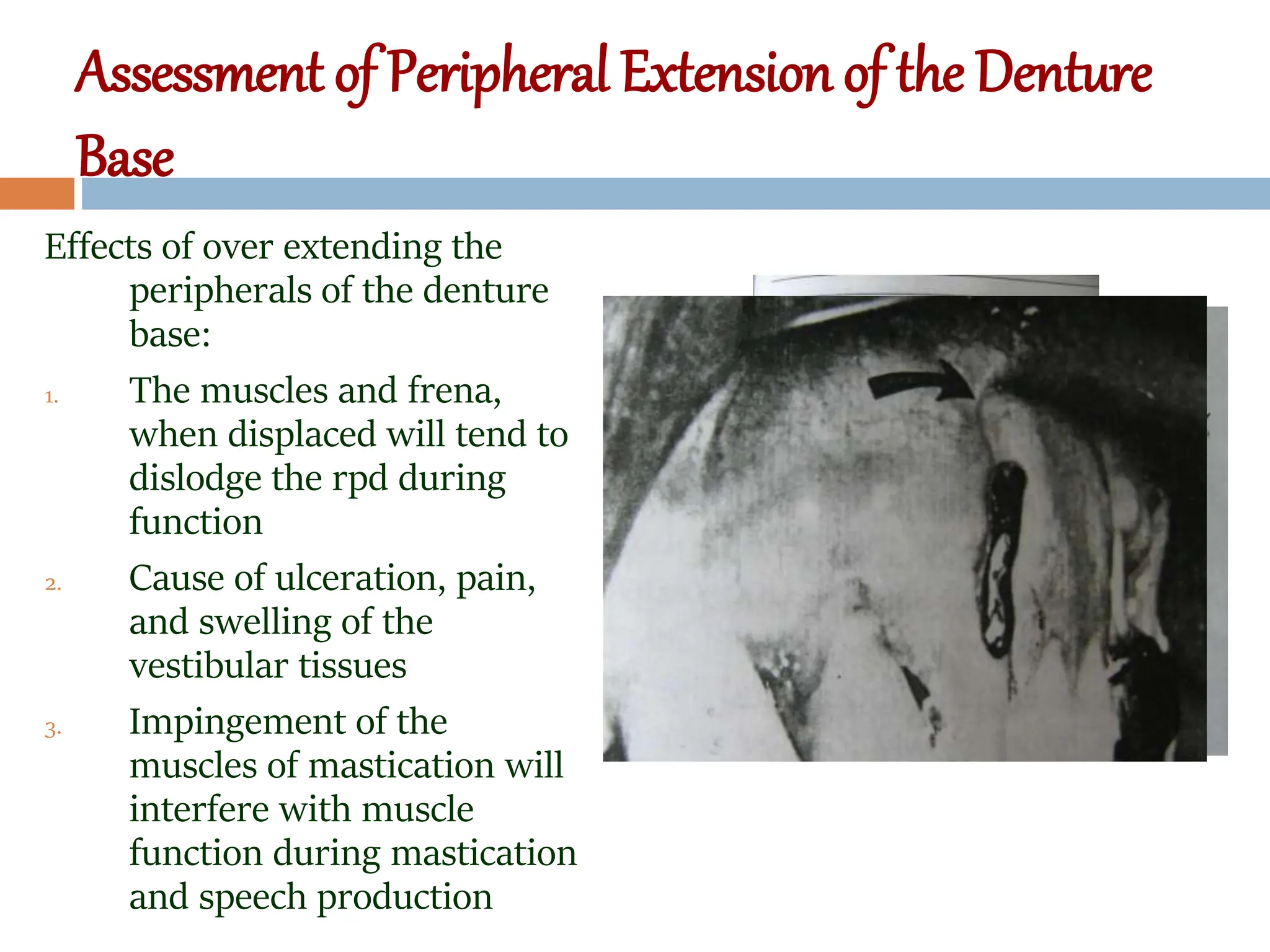 Assessment of Peripheral Extension of the Denture Base

Effects of over extending the peripherals of the denture base:

1. The muscles and frena, when displaced will tend to dislodge the rpd during function
2. Cause of ulceration, pain, and swelling of the vestibular tissues
3. Impingement of the muscles of mastication will interfere with muscle function during mastication and speech production